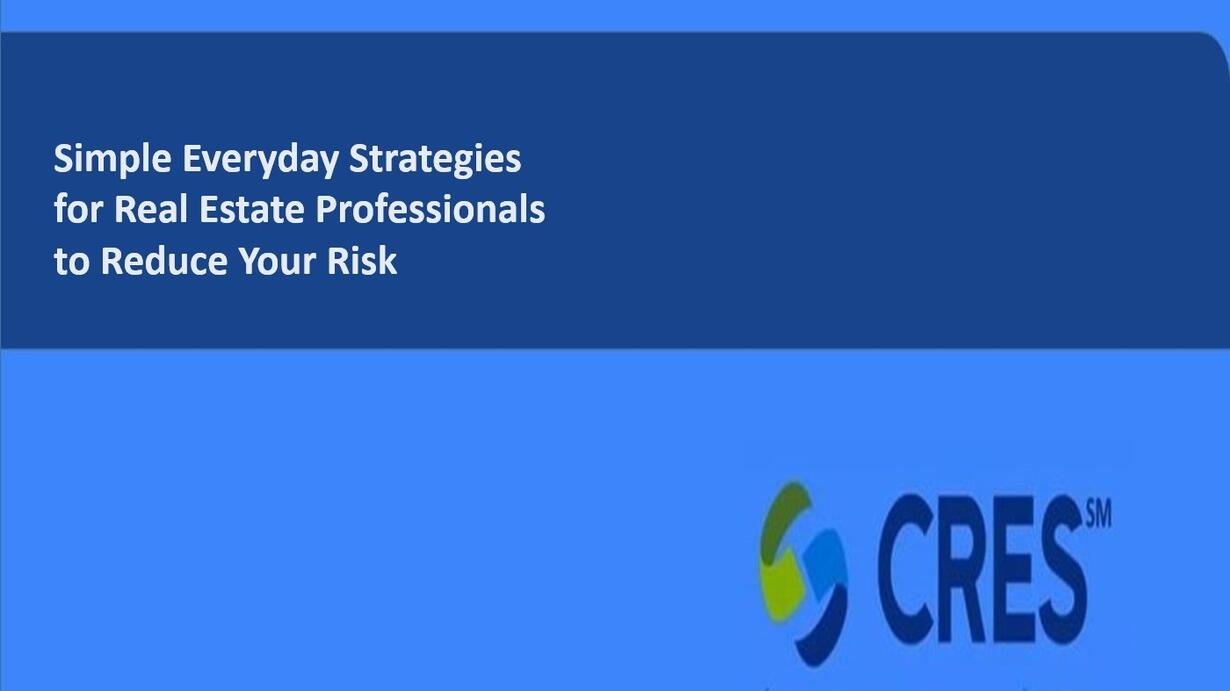 Simple Everyday Strategies for Real Estate Professionals to Reduce Your Risk

CRES SM